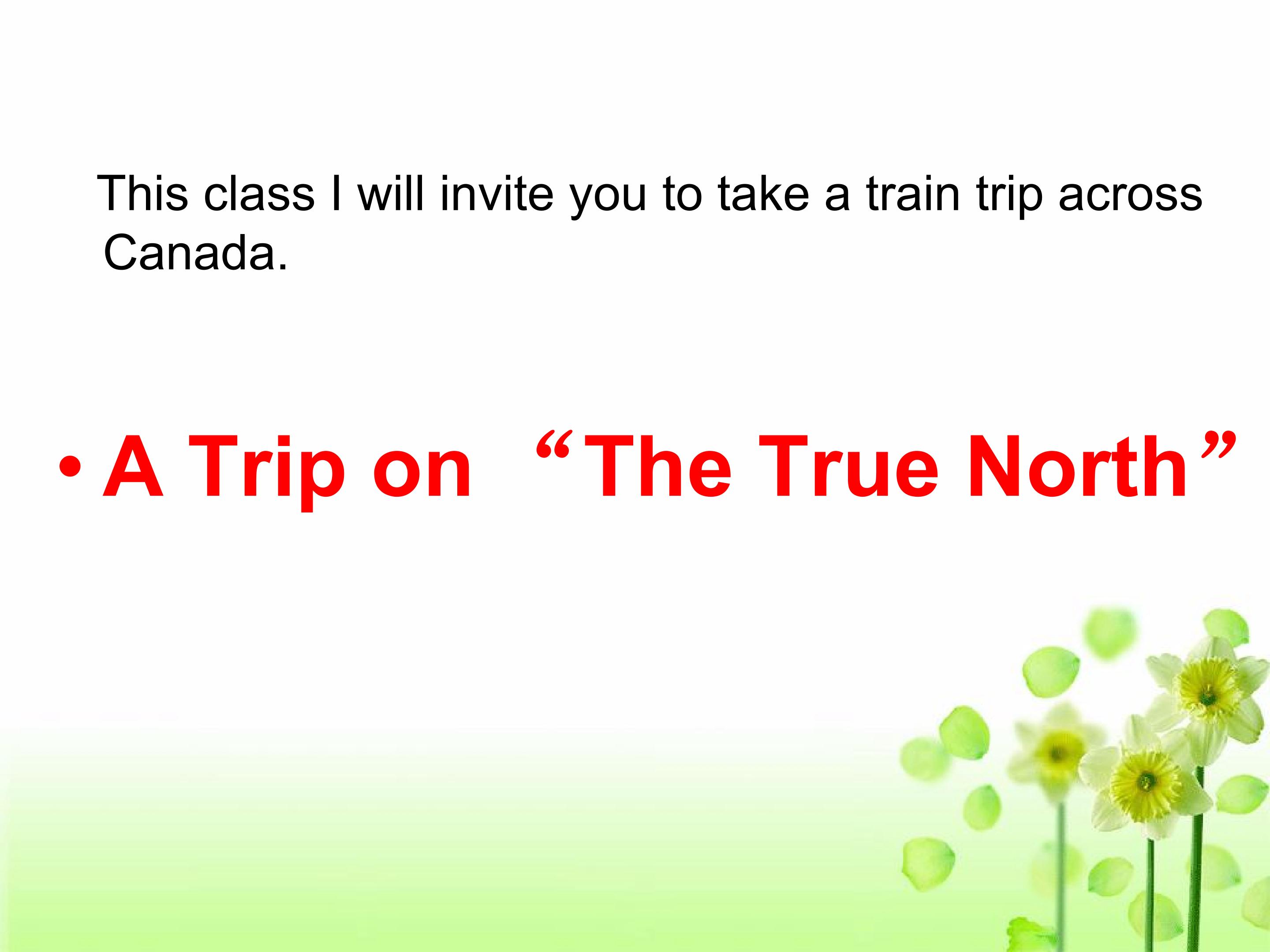 This class I will invite you to take a train trip across Canada.

• A Trip on “The True North”